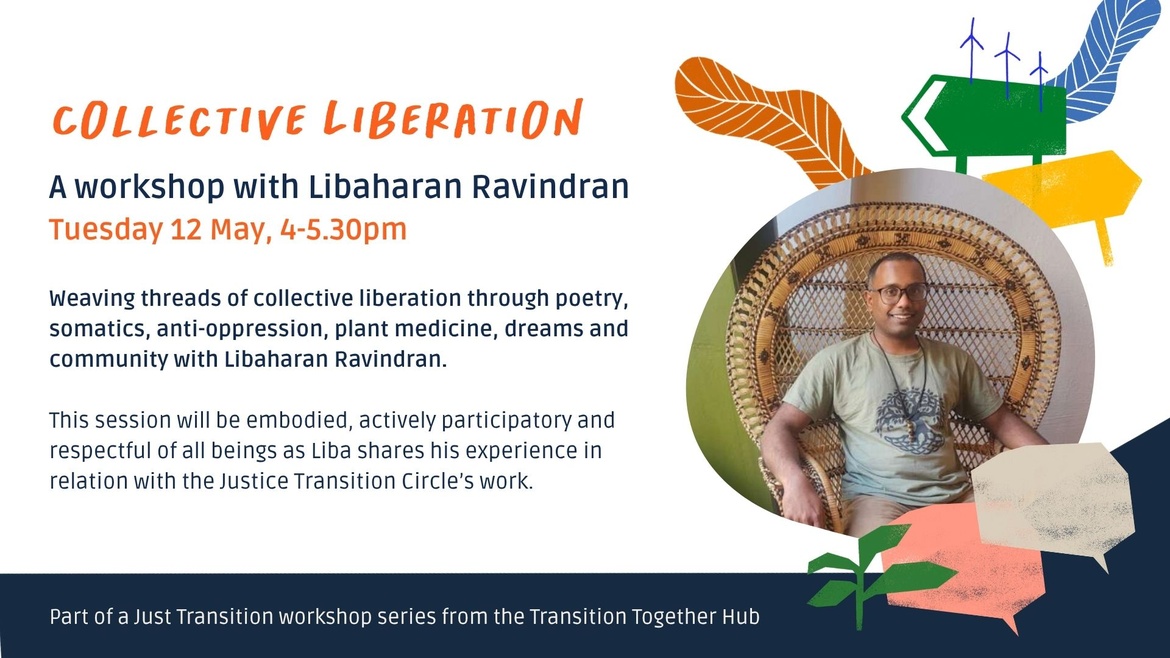 COLLECTIVE LIBERATION

A workshop with Libaharan Ravindran

Tuesday 12 May, 4-5.30pm

Weaving threads of collective liberation through poetry, somatics, anti-oppression, plant medicine, dreams and community with Libaharan Ravindran.

This session will be embodied, actively participatory and respectful of all beings as Liba shares his experience in relation with the Justice Transition Circle's work.

Part of a Just Transition workshop series from the Transition Together Hub